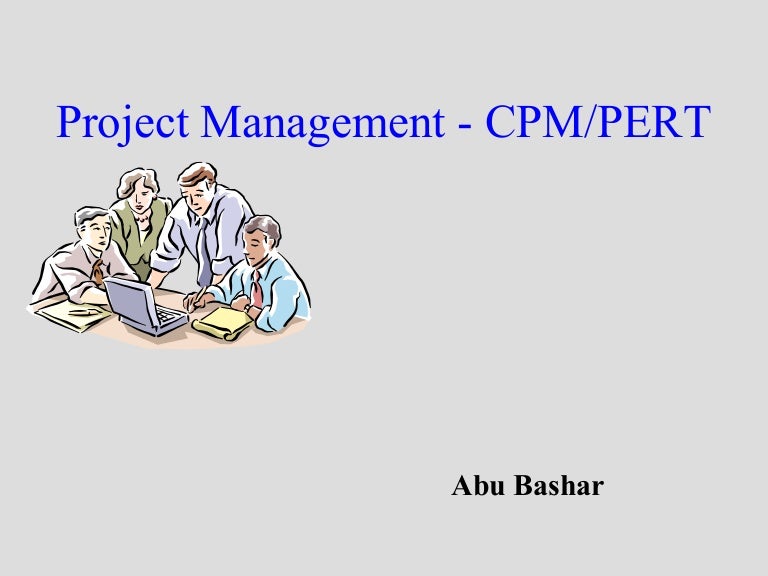 Project Management - CPM/PERT

Abu Bashar